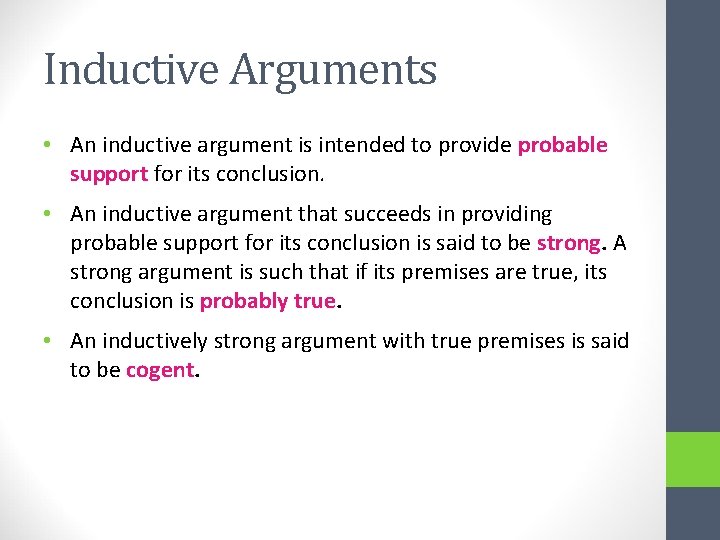 Inductive Arguments

• An inductive argument is intended to provide probable support for its conclusion.

• An inductive argument that succeeds in providing probable support for its conclusion is said to be strong. A strong argument is such that if its premises are true, its conclusion is probably true.

• An inductively strong argument with true premises is said to be cogent.